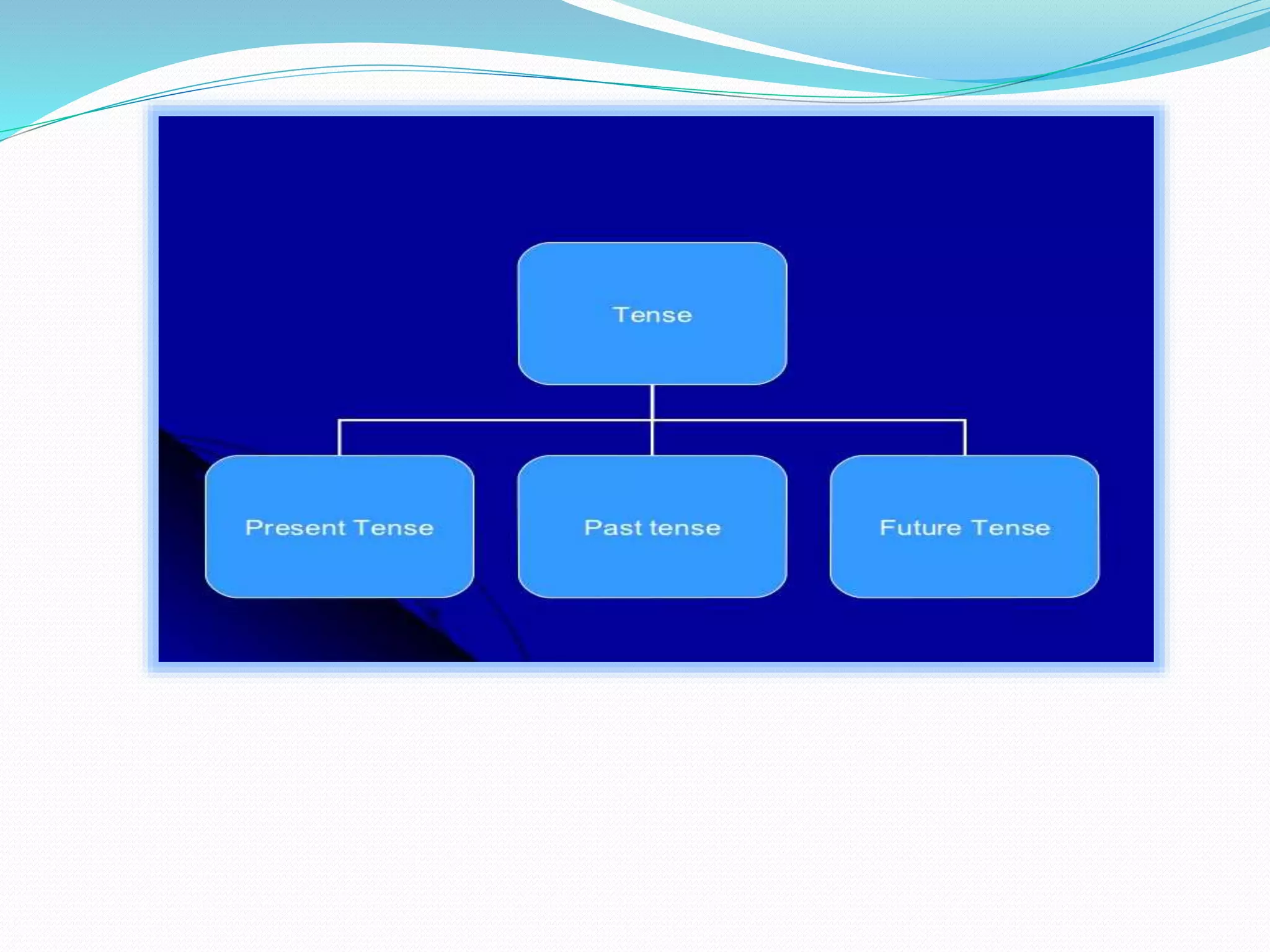 Tense

Present Tense

Past tense

Future Tense